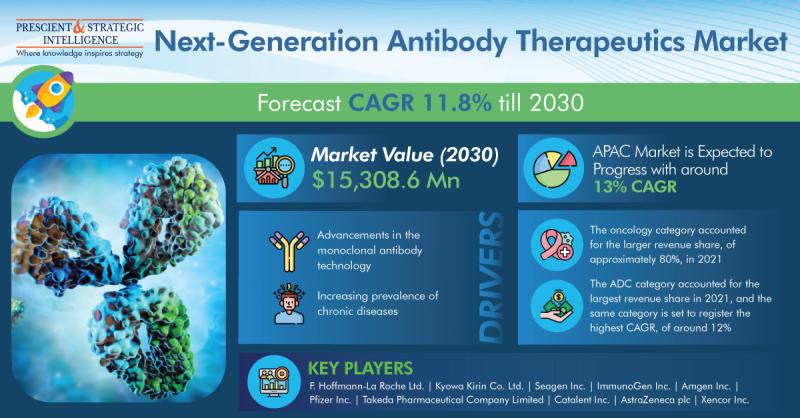 PRESCIENT & STRATEGIC INTELLIGENCE
Where knowledge inspires strategy

Next-Generation Antibody Therapeutics Market

Forecast CAGR 11.8% till 2030

Market Value (2030)
$15,308.6 Mn

APAC Market is Expected to Progress with around 13% CAGR

Advancements in the monoclonal antibody technology

Increasing prevalence of chronic diseases

DRIVERS

The oncology category accounted for the larger revenue share, of approximately 80%, in 2021

The ADC category accounted for the largest revenue share in 2021, and the same category is set to register the highest CAGR, of around 12%

KEY PLAYERS
F. Hoffmann-La Roche Ltd. | Kyowa Kirin Co. Ltd. | Seagen Inc. | ImmunoGen Inc. | Amgen Inc. | Pfizer Inc. | Takeda Pharmaceutical Company Limited | Catalent Inc. | AstraZeneca plc | Xencor Inc.